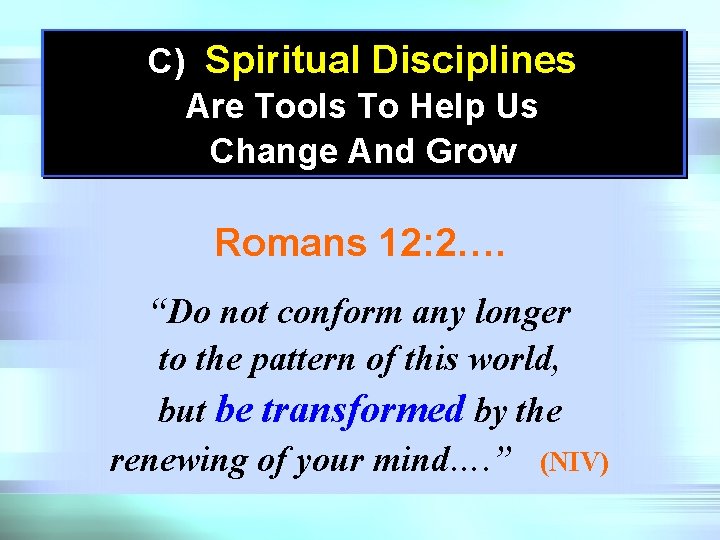 C) Spiritual Disciplines Are Tools To Help Us Change And Grow

Romans 12:2….

“Do not conform any longer to the pattern of this world, but be transformed by the renewing of your mind….” (NIV)